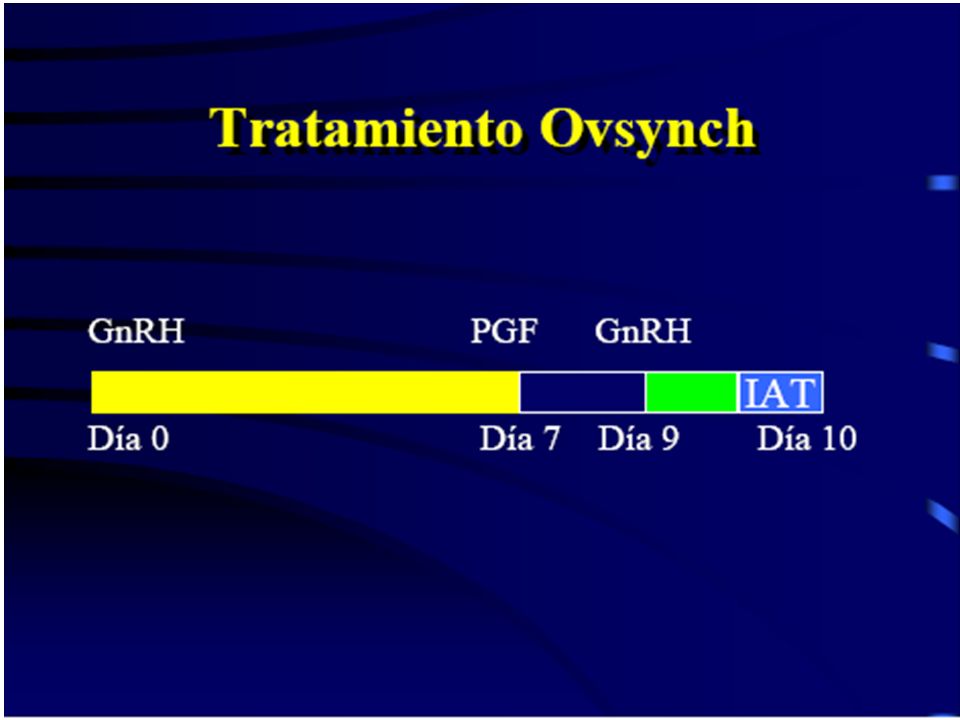 Tratamiento Ovsynch

GnRH

PGF

GnRH

IAT

Día 0

Día 7

Día 9

Día 10